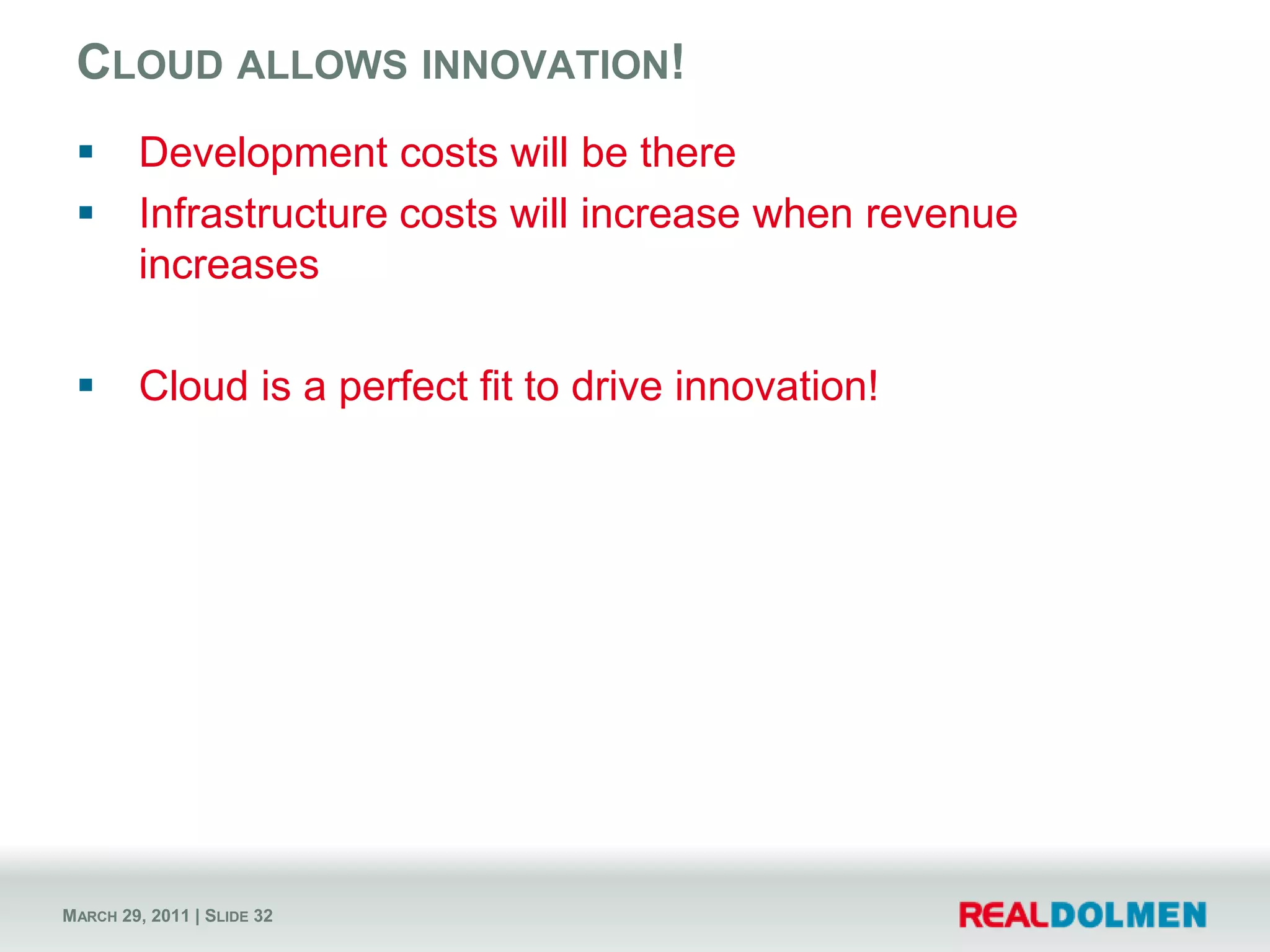 CLOUD ALLOWS INNOVATION!

▪ Development costs will be there
▪ Infrastructure costs will increase when revenue increases

▪ Cloud is a perfect fit to drive innovation!

MARCH 29, 2011 | SLIDE 32

REALDOLMEN